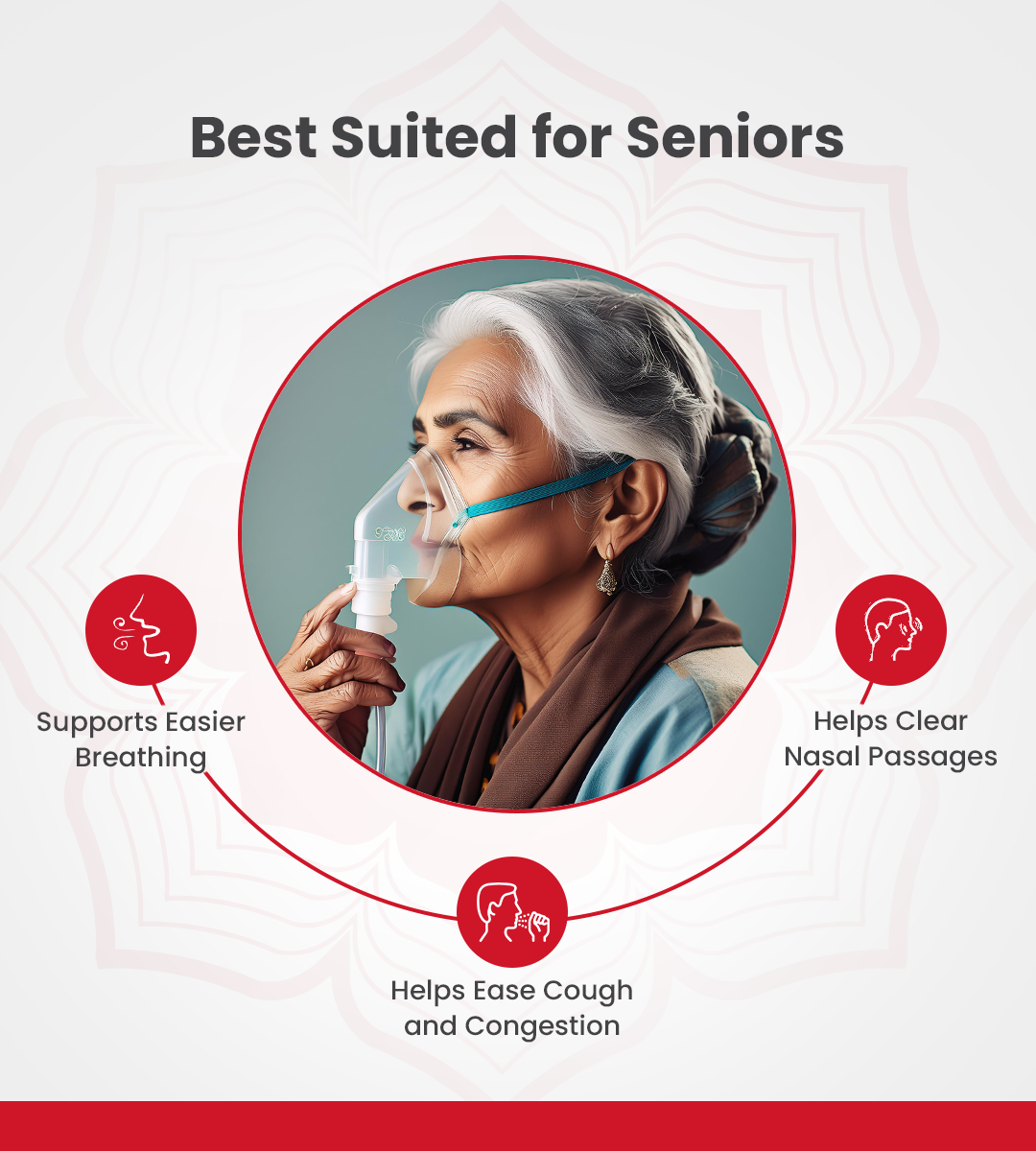 Best Suited for Seniors

Supports Easier Breathing

Helps Clear Nasal Passages

Helps Ease Cough and Congestion